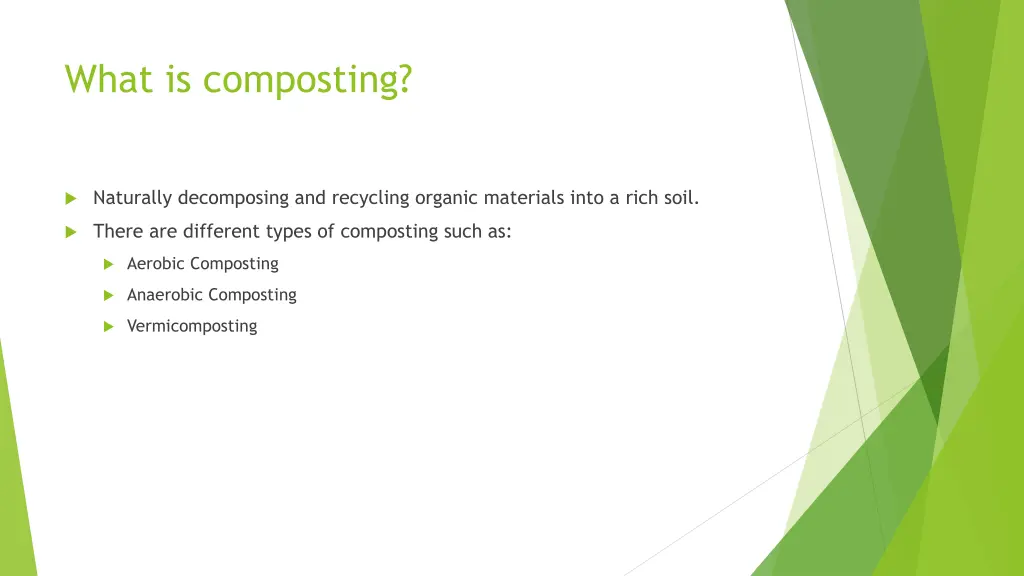 What is composting?

Naturally decomposing and recycling organic materials into a rich soil.

There are different types of composting such as:

Aerobic Composting

Anaerobic Composting

Vermicomposting